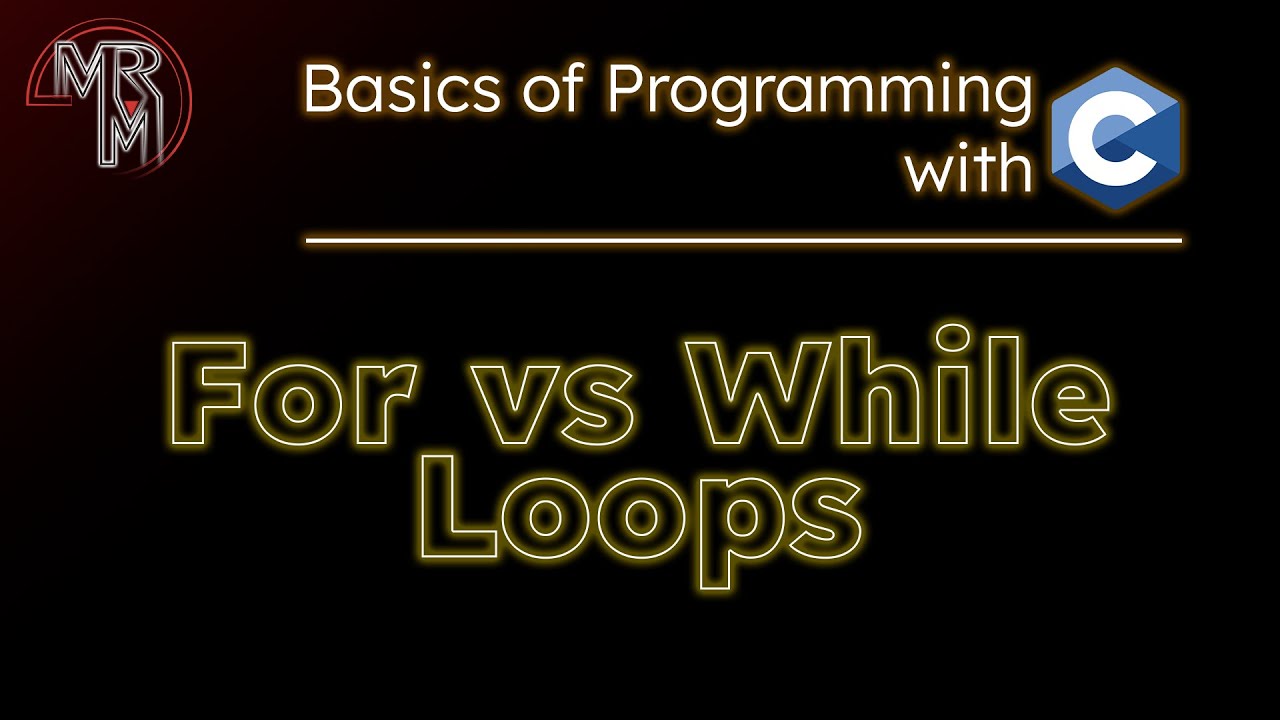 MRM

Basics of Programming with C

For vs While Loops